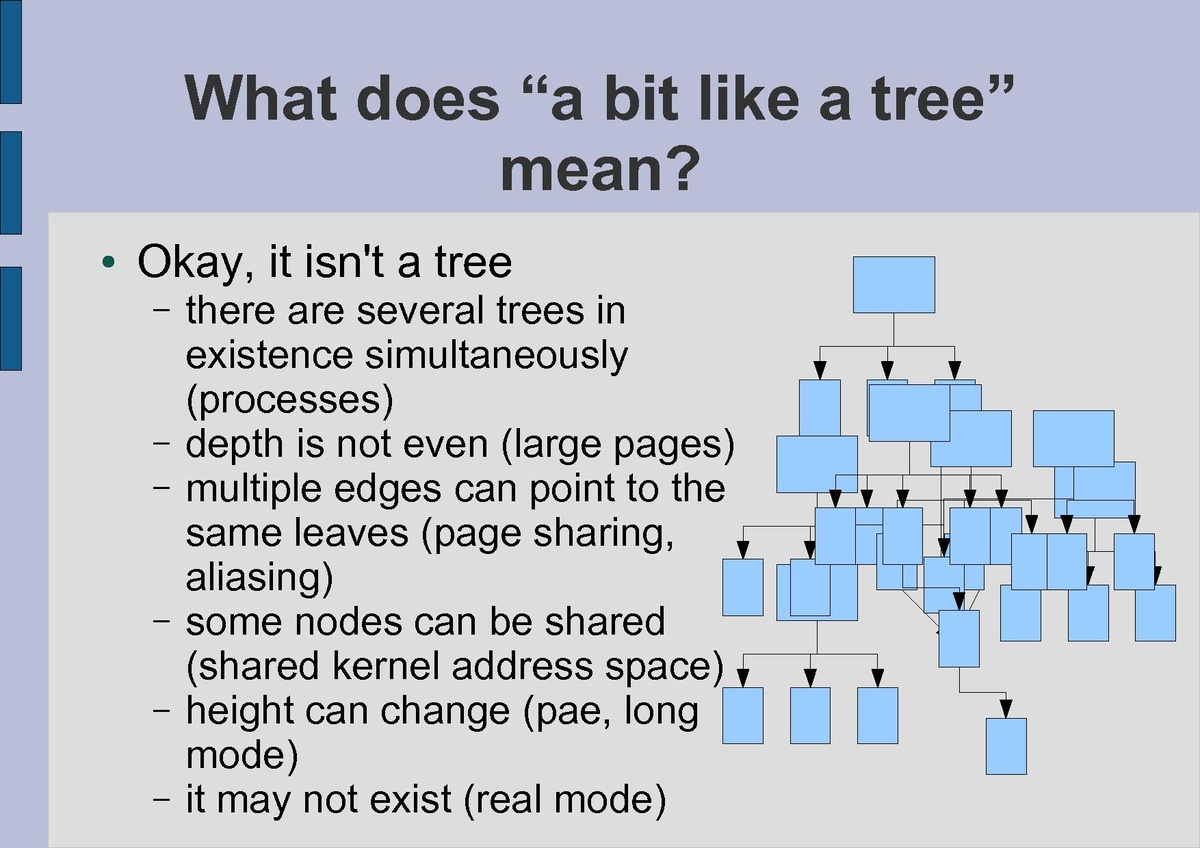 What does “a bit like a tree” mean?

• Okay, it isn't a tree
  – there are several trees in existence simultaneously (processes)
  – depth is not even (large pages)
  – multiple edges can point to the same leaves (page sharing, aliasing)
  – some nodes can be shared (shared kernel address space)
  – height can change (pae, long mode)
  – it may not exist (real mode)